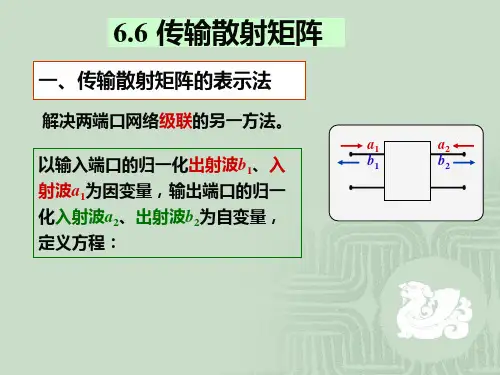 6.6 传输散射矩阵

一、传输散射矩阵的表示法

解决两端口网络级联的另一方法。

以输入端口的归一化出射波$b_1$、入射波$a_1$为因变量，输出端口的归一化入射波$a_2$、出射波$b_2$为自变量，定义方程：

$a_1$
$b_1$
$a_2$
$b_2$